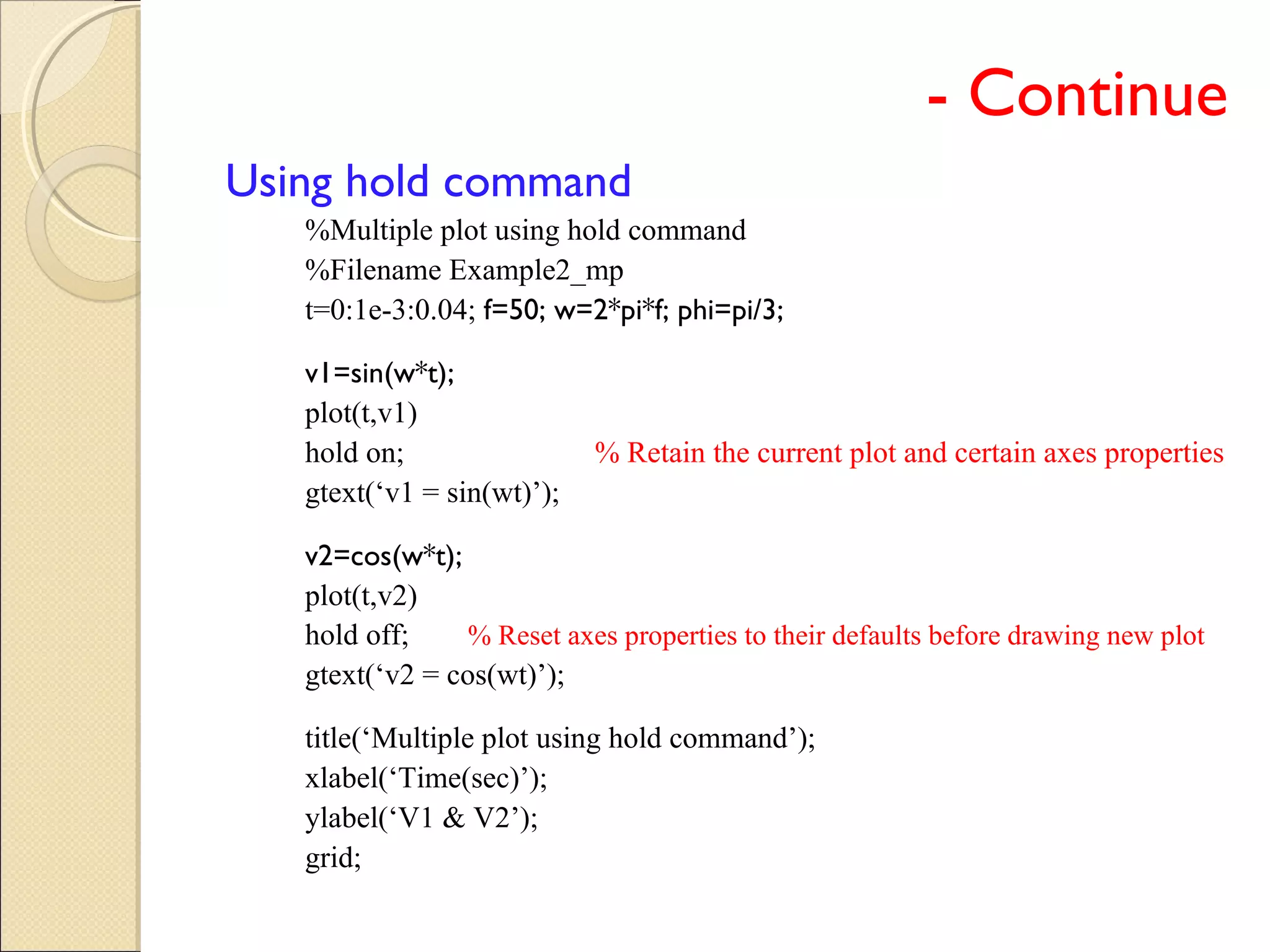 - Continue

Using hold command

%Multiple plot using hold command
%Filename Example2_mp
t=0:1e-3:0.04; f=50; w=2*pi*f; phi=pi/3;

v1=sin(w*t);
plot(t,v1)
hold on; % Retain the current plot and certain axes properties
gtext(‘v1 = sin(wt)’);

v2=cos(w*t);
plot(t,v2)
hold off; % Reset axes properties to their defaults before drawing new plot
gtext(‘v2 = cos(wt)’);

title(‘Multiple plot using hold command’);
xlabel(‘Time(sec)’);
ylabel(‘V1 & V2’);
grid;